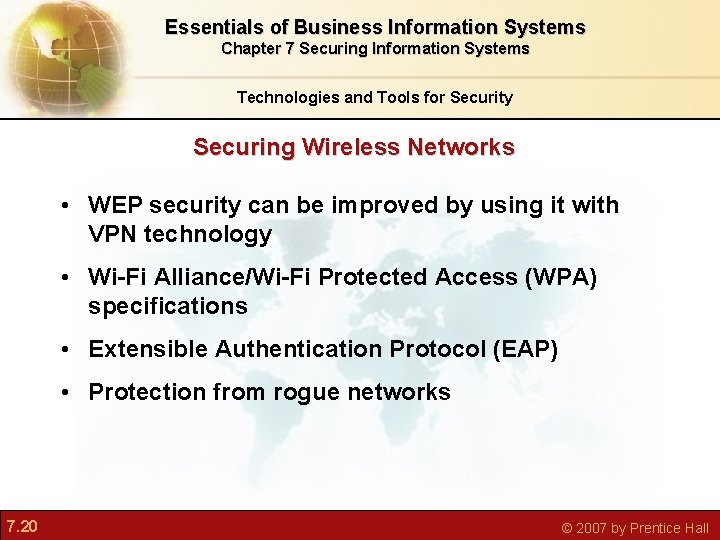 Essentials of Business Information Systems
Chapter 7 Securing Information Systems

Technologies and Tools for Security

Securing Wireless Networks

• WEP security can be improved by using it with VPN technology

• Wi-Fi Alliance/Wi-Fi Protected Access (WPA) specifications

• Extensible Authentication Protocol (EAP)

• Protection from rogue networks

7.20

© 2007 by Prentice Hall